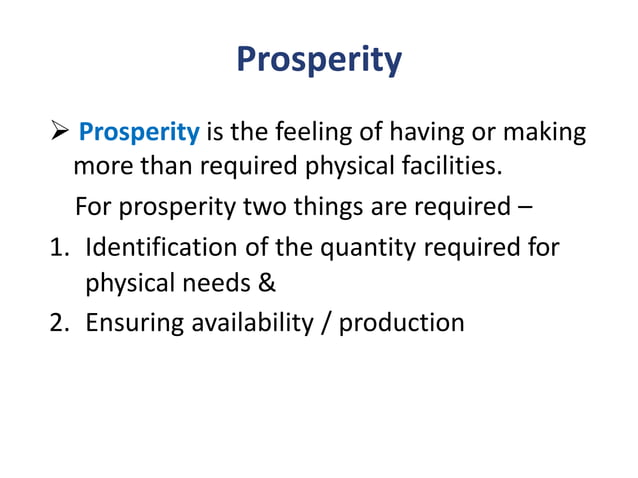 Prosperity

➢ Prosperity is the feeling of having or making more than required physical facilities.

For prosperity two things are required –

1. Identification of the quantity required for physical needs &
2. Ensuring availability / production